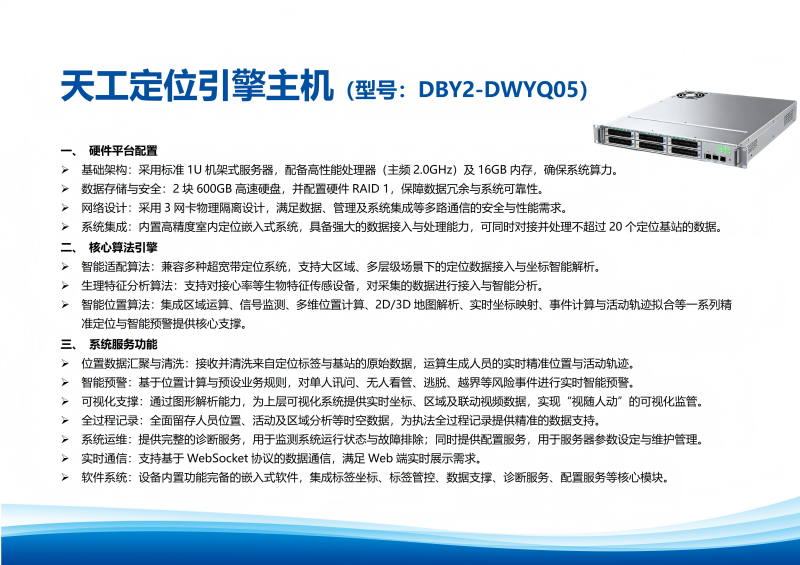 天工定位引擎主机（型号：DBY2-DWYQ05）

一、 硬件平台配置

➢ 基础架构：采用标准 1U 机架式服务器，配备高性能处理器（主频 2.0GHz）及 16GB 内存，确保系统算力。

➢ 数据存储与安全：2 块 600GB 高速硬盘，并配置硬件 RAID 1，保障数据冗余与系统可靠性。

➢ 网络设计：采用 3 网卡物理隔离设计，满足数据、管理及系统集成等多路通信的安全与性能需求。

➢ 系统集成：内置高精度室内定位嵌入式系统，具备强大的数据接入与处理能力，可同时对接并处理不超过 20 个定位基站的数据。

二、 核心算法引擎

➢ 智能适配算法：兼容多种超宽带定位系统，支持大区域、多层级场景下的定位数据接入与坐标智能解析。

➢ 生理特征分析算法：支持对接心率等生物特征传感设备，对采集的数据进行接入与智能分析。

➢ 智能位置算法：集成区域运算、信号监测、多维位置计算、2D/3D 地图解析、实时坐标映射、事件计算与活动轨迹拟合等一系列精准定位与智能预警提供核心支撑。

三、 系统服务功能

➢ 位置数据汇聚与清洗：接收并清洗来自定位标签与基站的原始数据，运算生成人员的实时精准位置与活动轨迹。

➢ 智能预警：基于位置计算与预设业务规则，对单人讯问、无人看管、逃脱、越界等风险事件进行实时智能预警。

➢ 可视化支撑：通过图形解析能力，为上层可视化系统提供实时坐标、区域及联动视频数据，实现“视随人动”的可视化监管。

➢ 全过程记录：全面留存人员位置、活动及区域分析等时空数据，为执法全过程记录提供精准的数据支持。

➢ 系统运维：提供完整的诊断服务，用于监测系统运行状态与故障排除；同时提供配置服务，用于服务器参数设定与维护管理。

➢ 实时通信：支持基于 WebSocket 协议的数据通信，满足 Web 端实时展示需求。

➢ 软件系统：设备内置功能完备的嵌入式软件，集成标签坐标、标签管控、数据支撑、诊断服务、配置服务等核心模块。